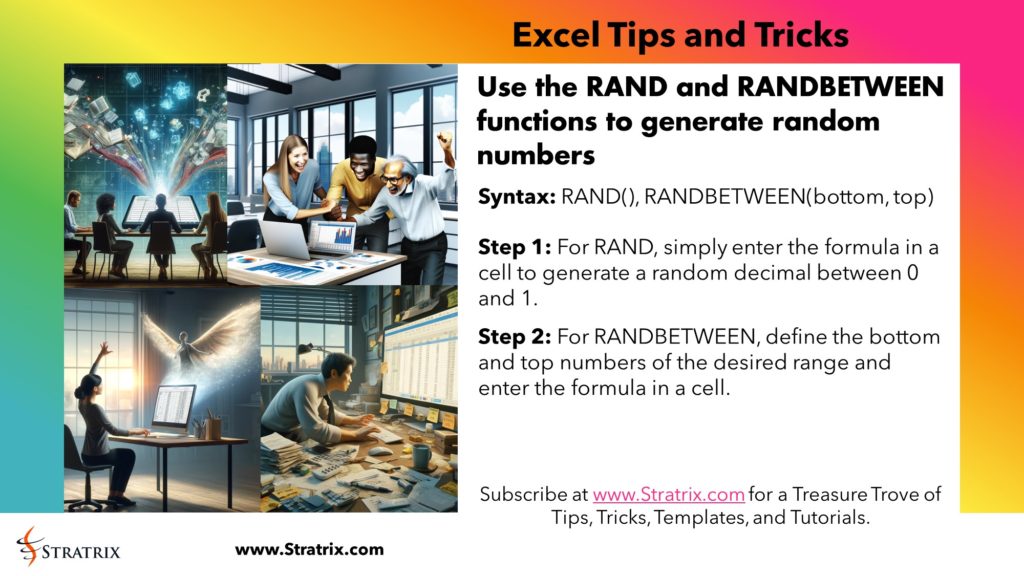 Excel Tips and Tricks

Use the RAND and RANDBETWEEN functions to generate random numbers

Syntax: RAND(), RANDBETWEEN(bottom, top)

Step 1: For RAND, simply enter the formula in a cell to generate a random decimal between 0 and 1.

Step 2: For RANDBETWEEN, define the bottom and top numbers of the desired range and enter the formula in a cell.

Subscribe at www.Stratrix.com for a Treasure Trove of Tips, Tricks, Templates, and Tutorials.

STRATRIX

www.Stratrix.com